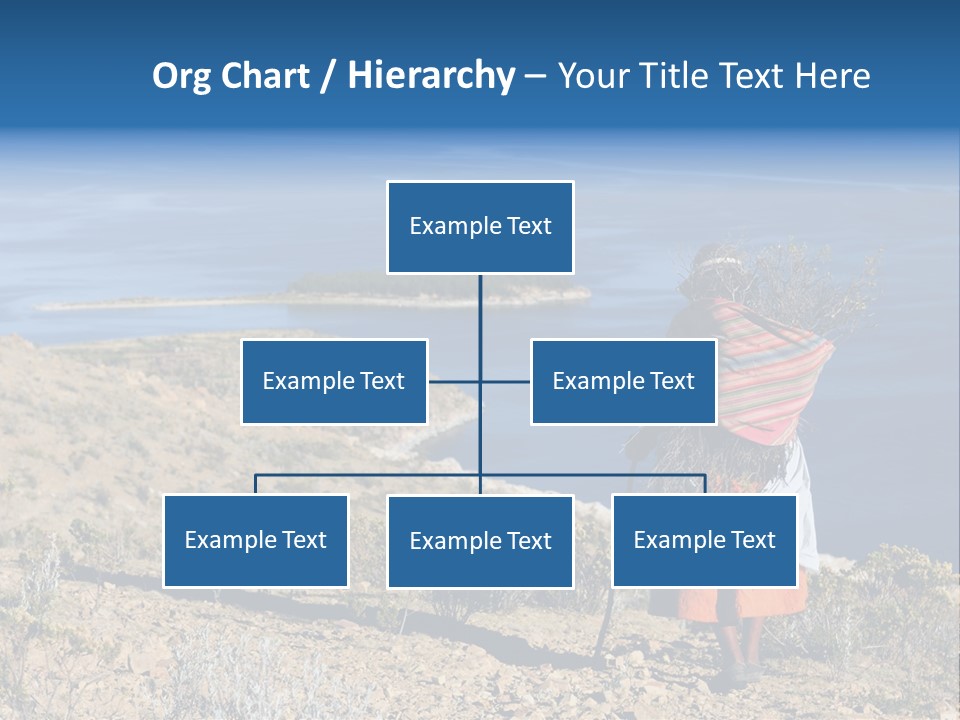 Org Chart / Hierarchy – Your Title Text Here

Example Text

Example Text

Example Text

Example Text

Example Text

Example Text